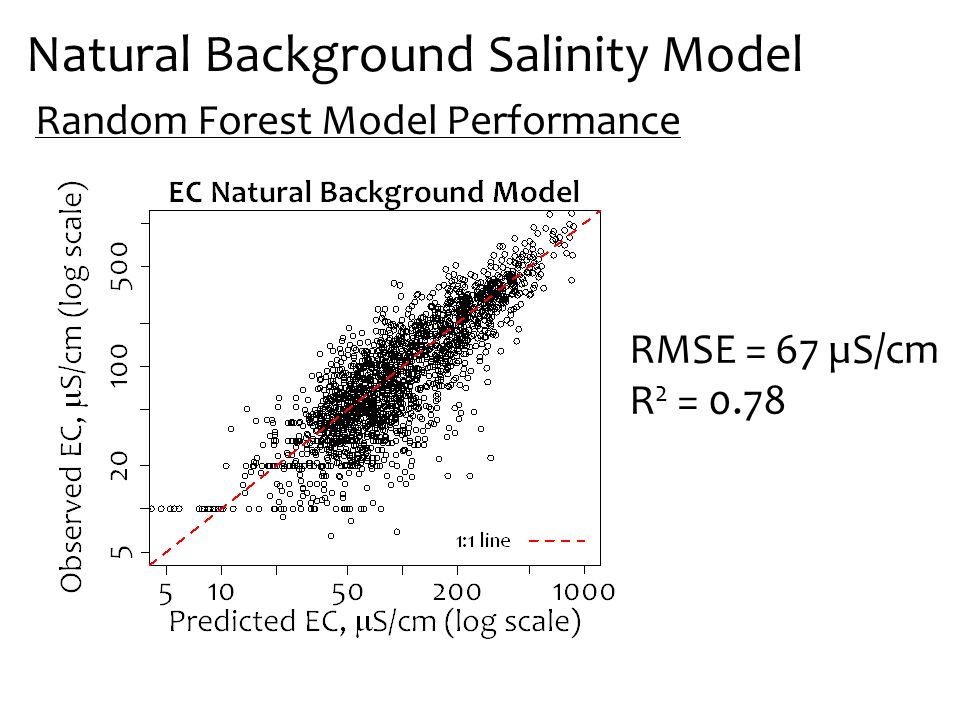 Natural Background Salinity Model

Random Forest Model Performance

EC Natural Background Model

Observed EC, μS/cm (log scale)

500
100
20
5

1:1 line

5 10 50 200 1000

Predicted EC, μS/cm (log scale)

RMSE = 67 μS/cm
$R^2$ = 0.78